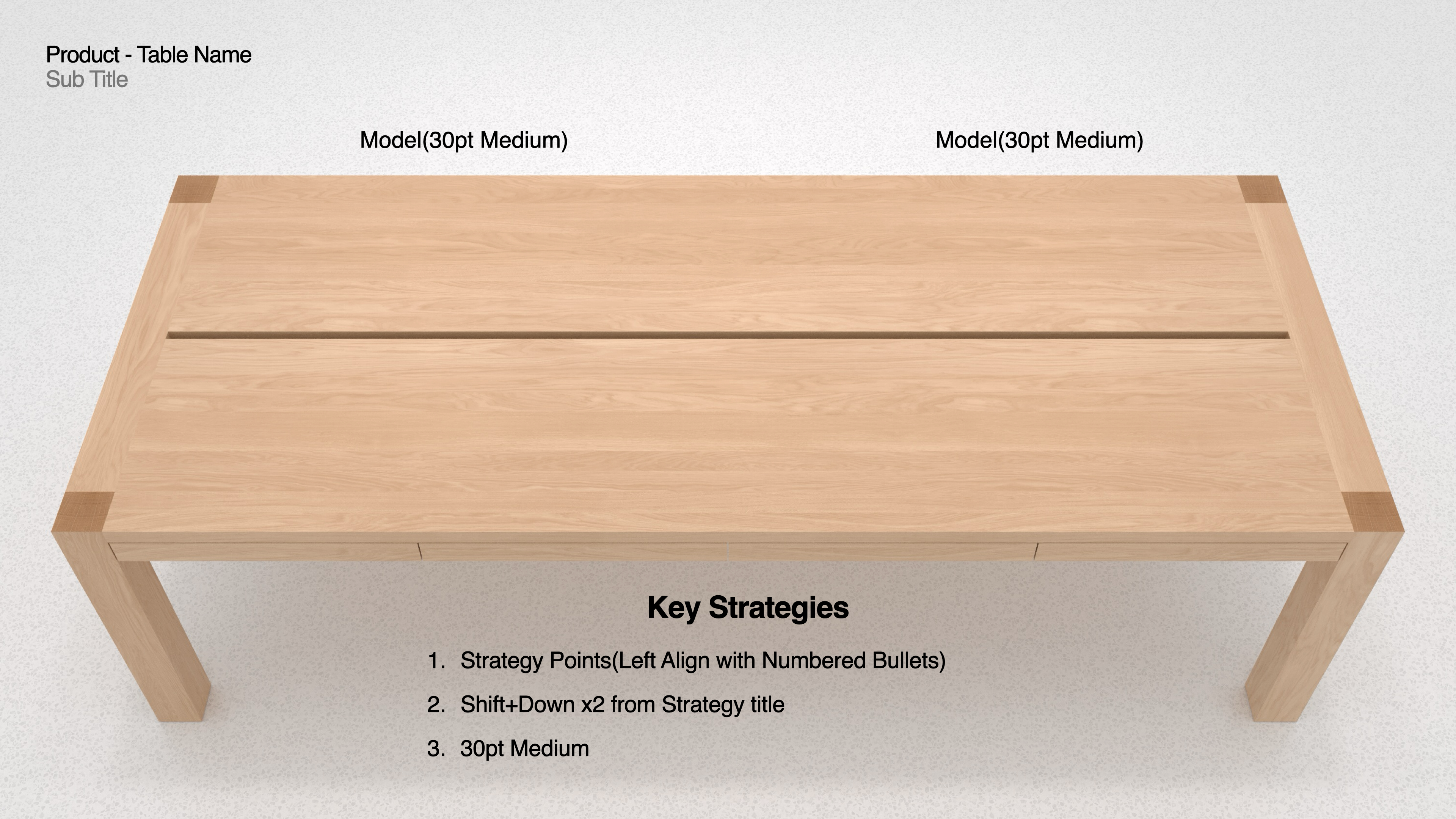 Product - Table Name
Sub Title

Model(30pt Medium)

Model(30pt Medium)

Key Strategies

1. Strategy Points(Left Align with Numbered Bullets)
2. Shift+Down x2 from Strategy title
3. 30pt Medium